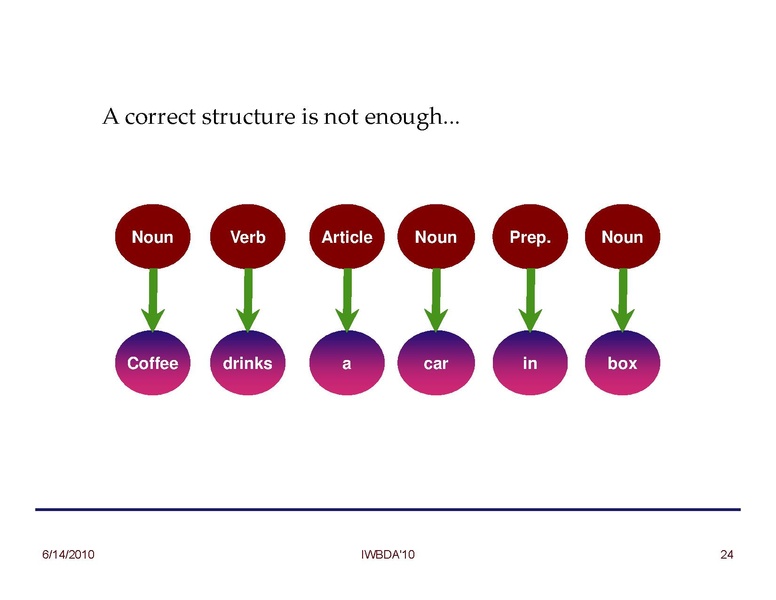 A correct structure is not enough...

Noun
Verb
Article
Noun
Prep.
Noun

Coffee
drinks
a
car
in
box

6/14/2010
IWBDA'10
24